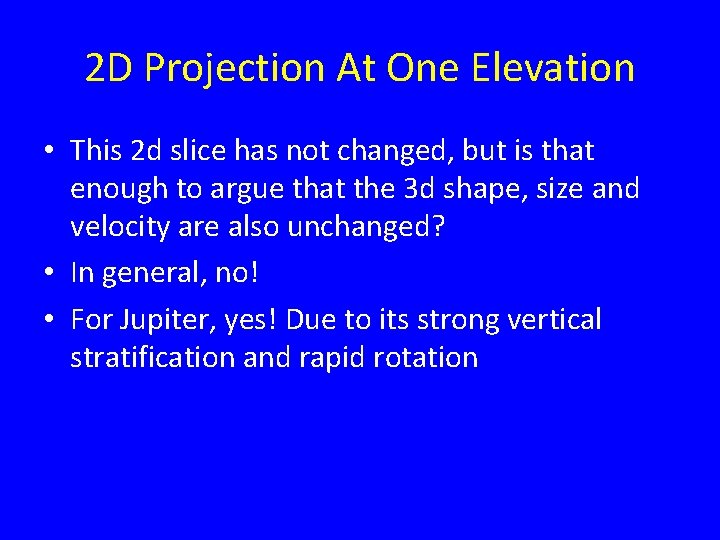 2D Projection At One Elevation

• This 2d slice has not changed, but is that enough to argue that the 3d shape, size and velocity are also unchanged?

• In general, no!

• For Jupiter, yes! Due to its strong vertical stratification and rapid rotation